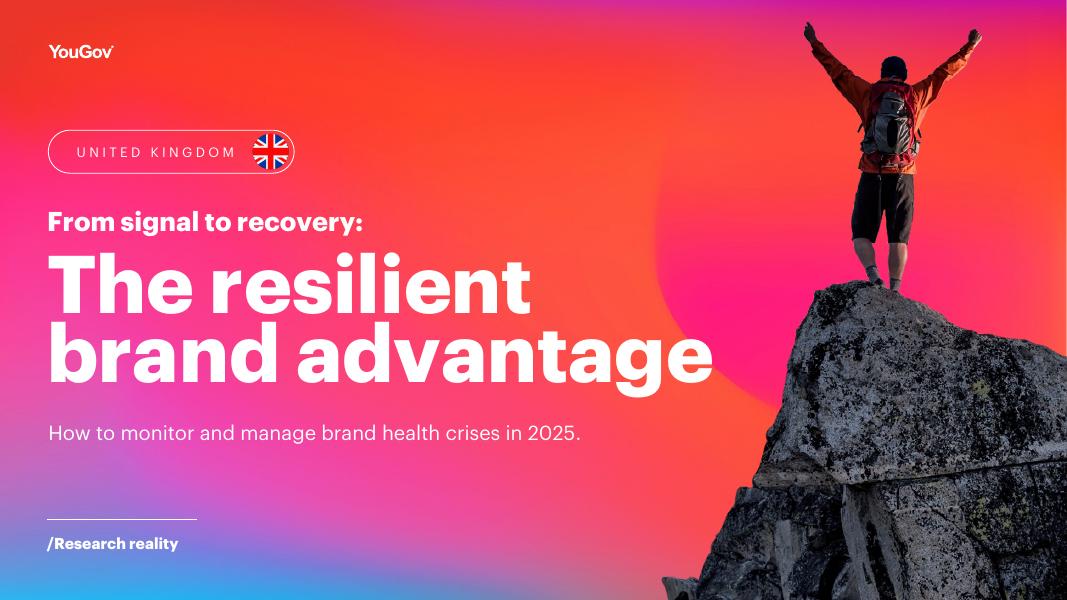 YouGov

UNITED KINGDOM

From signal to recovery:

The resilient brand advantage

How to monitor and manage brand health crises in 2025.

/Research reality